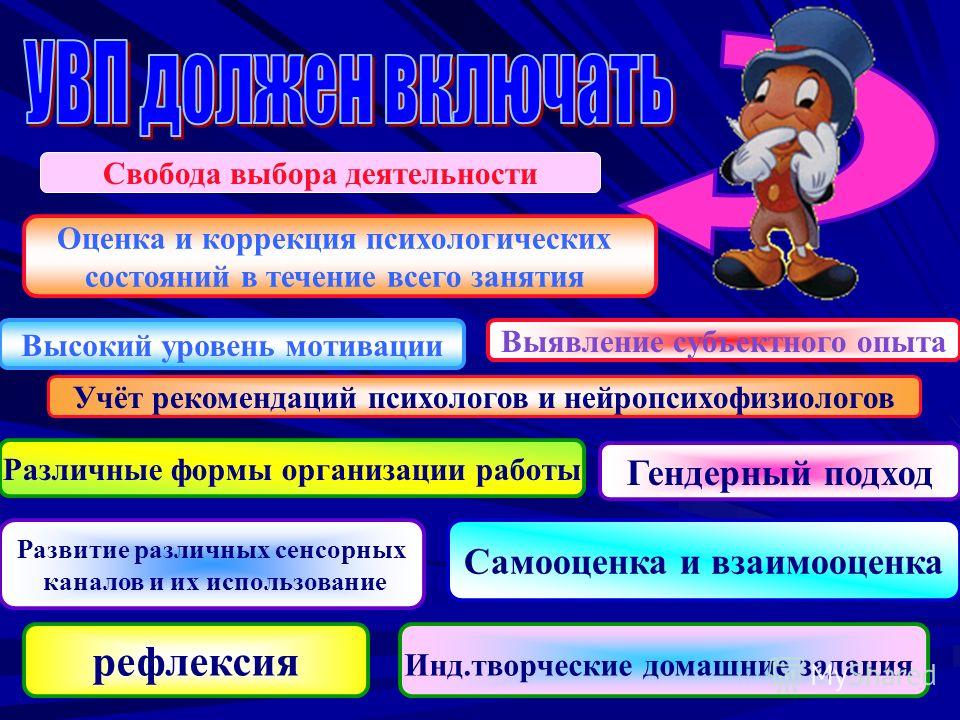 УВП должен включать

Свобода выбора деятельности

Оценка и коррекция психологических состояний в течение всего занятия

Высокий уровень мотивации

Выявление субъектного опыта

Учёт рекомендаций психологов и нейропсихофизиологов

Различные формы организации работы

Гендерный подход

Развитие различных сенсорных каналов и их использование

Самооценка и взаимооценка

рефлексия

Инд.творческие домашние задания

MyShared